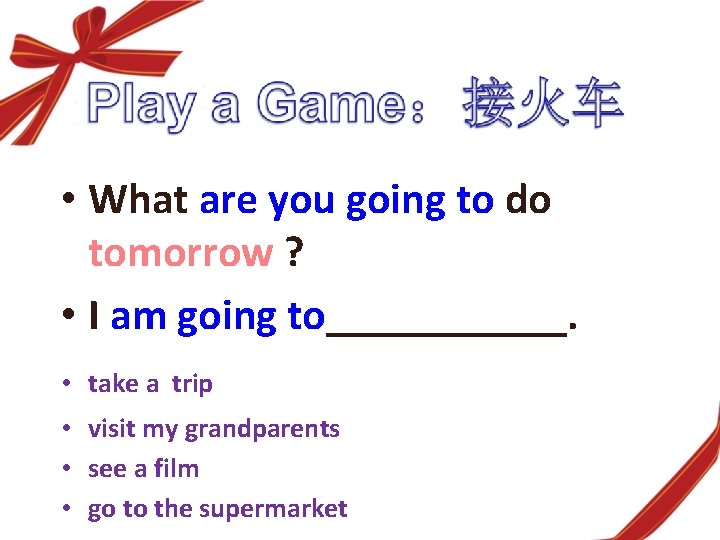 Play a Game：接火车

• What are you going to do tomorrow ?

• I am going to____________.

• take a trip
• visit my grandparents
• see a film
• go to the supermarket